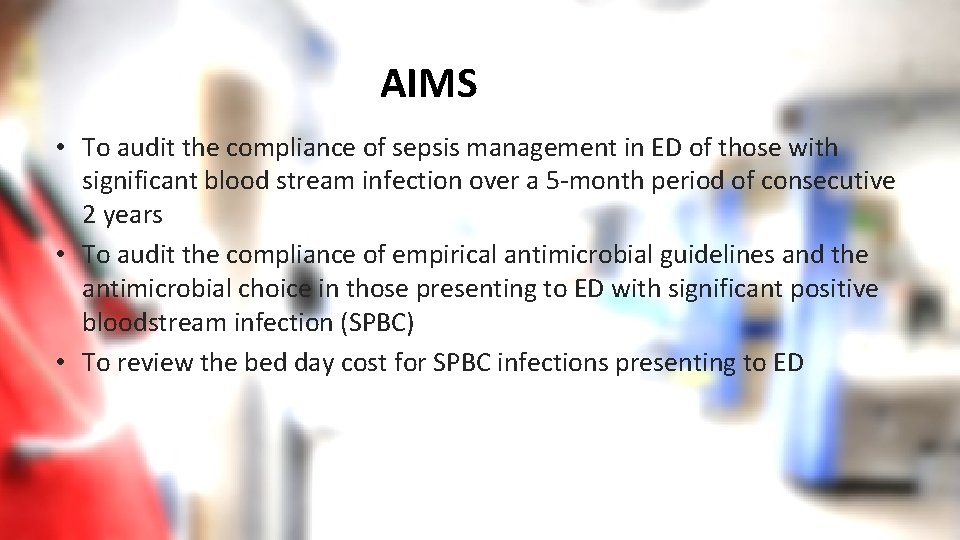 AIMS

• To audit the compliance of sepsis management in ED of those with significant blood stream infection over a 5-month period of consecutive 2 years
• To audit the compliance of empirical antimicrobial guidelines and the antimicrobial choice in those presenting to ED with significant positive bloodstream infection (SPBC)
• To review the bed day cost for SPBC infections presenting to ED